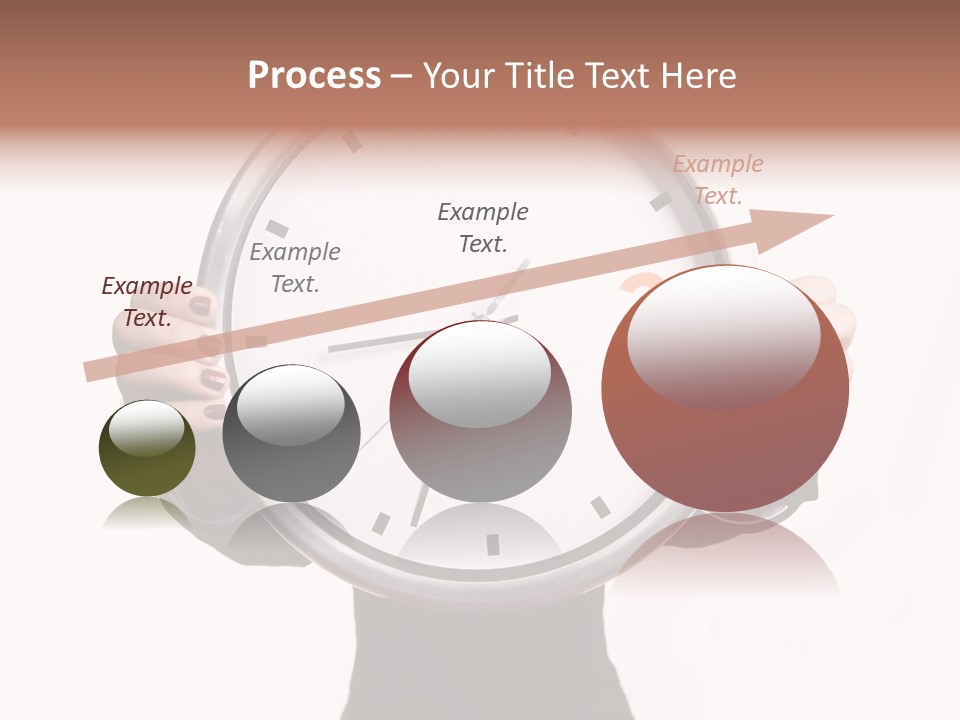 Process – Your Title Text Here

Example Text.

Example Text.

Example Text.

Example Text.